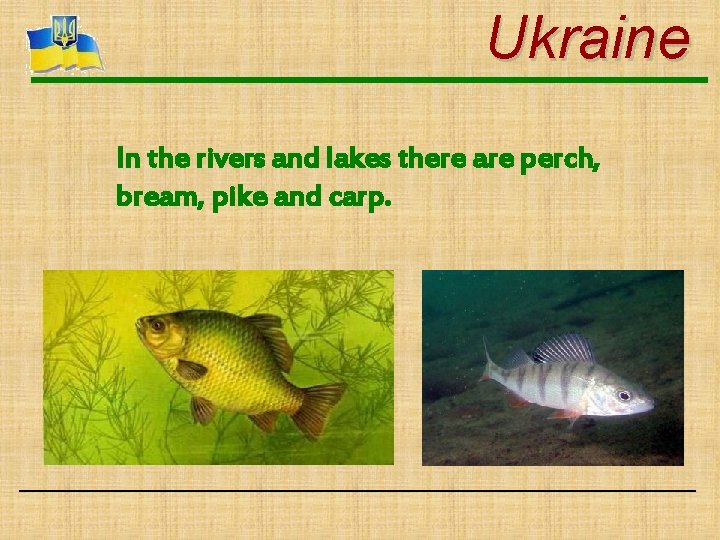 Ukraine

In the rivers and lakes there are perch, bream, pike and carp.